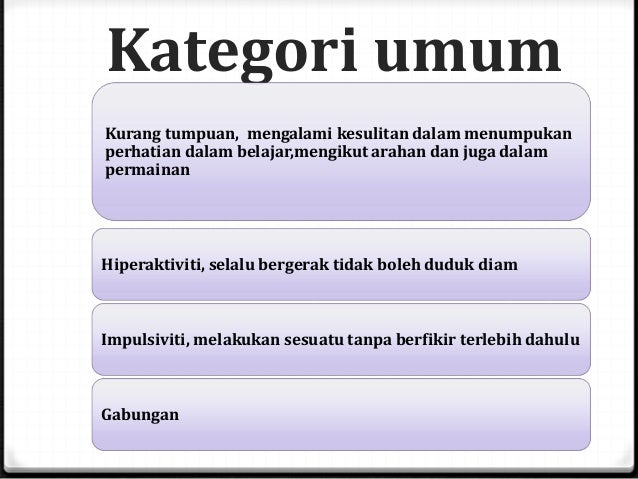 Kategori umum

Kurang tumpuan,  mengalami kesulitan dalam menumpukan perhatian dalam belajar,mengikut arahan dan juga dalam permainan

Hiperaktiviti, selalu bergerak tidak boleh duduk diam

Impulsiviti, melakukan sesuatu tanpa berfikir terlebih dahulu

Gabungan